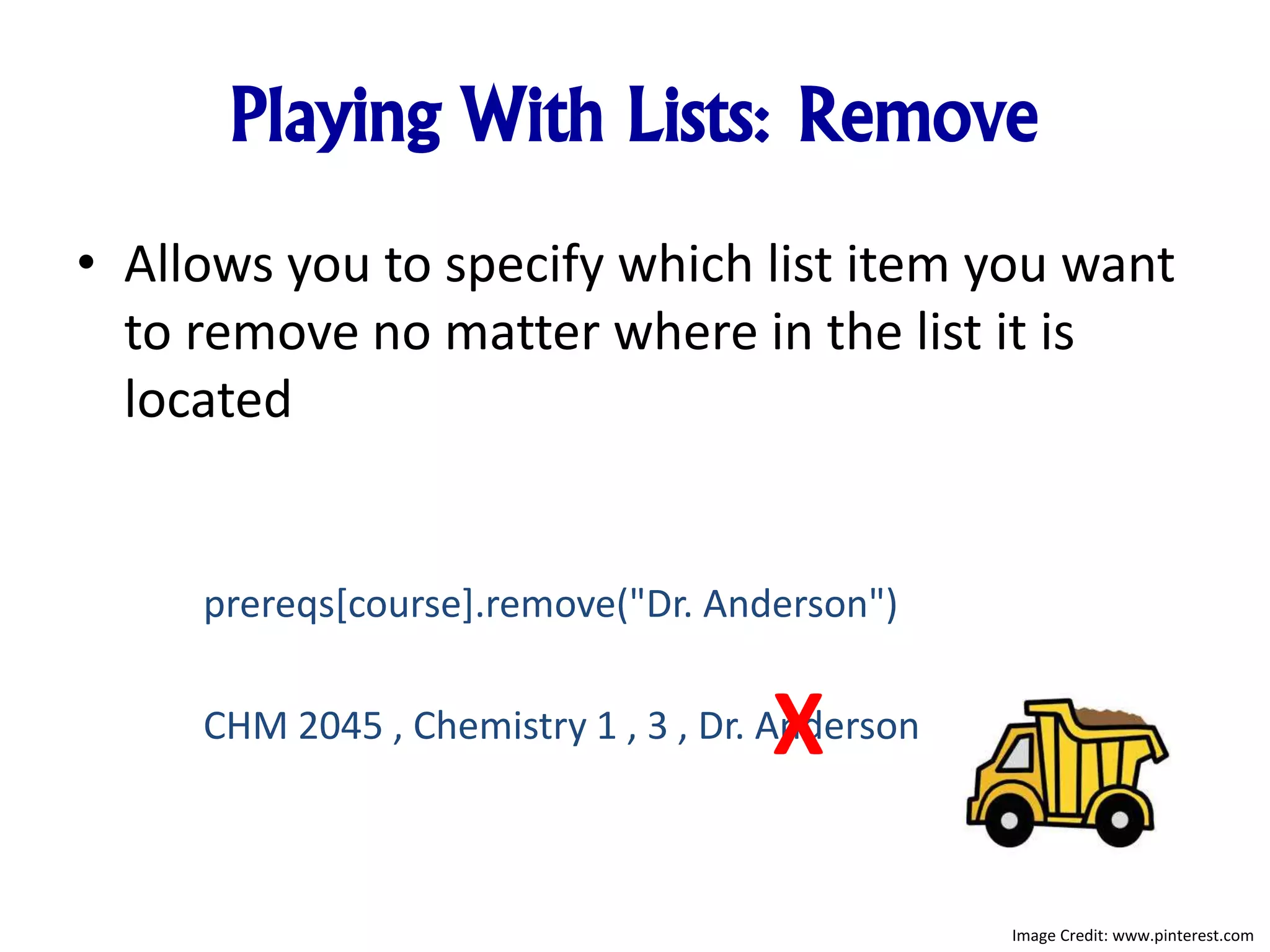 Playing With Lists: Remove

• Allows you to specify which list item you want to remove no matter where in the list it is located

prereqs[course].remove("Dr. Anderson")

CHM 2045 , Chemistry 1 , 3 , Dr. Anderson X

Image Credit: www.pinterest.com